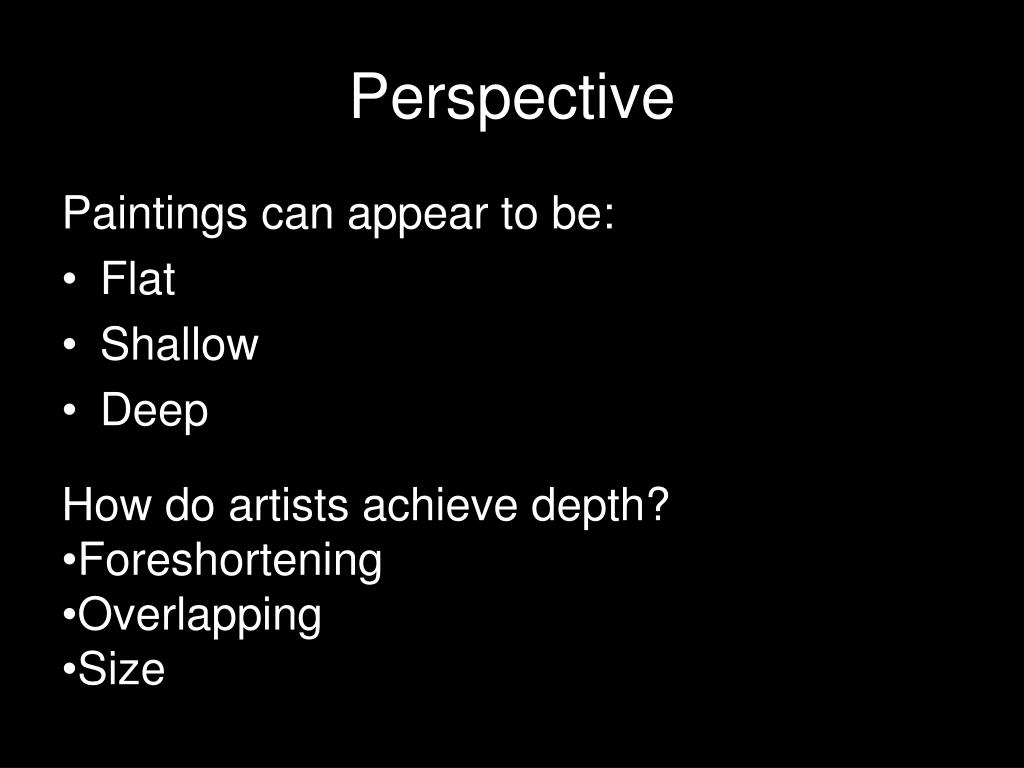 Perspective

Paintings can appear to be:
• Flat
• Shallow
• Deep

How do artists achieve depth?
•Foreshortening
•Overlapping
•Size